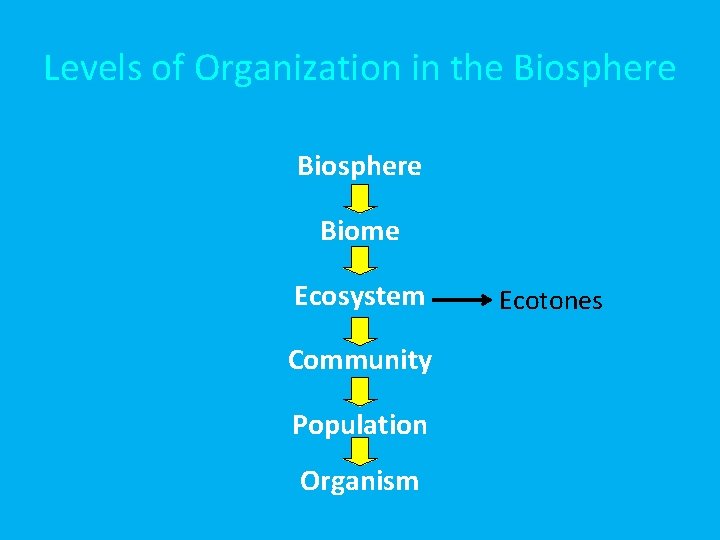 Levels of Organization in the Biosphere

Biosphere

Biome

Ecosystem

Ecotones

Community

Population

Organism